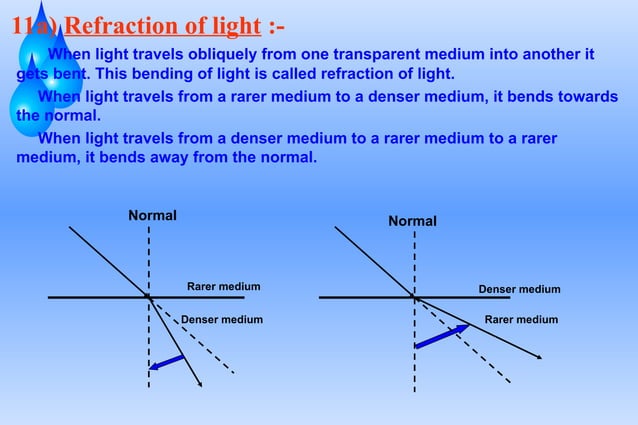 11a) Refraction of light :-

When light travels obliquely from one transparent medium into another it gets bent. This bending of light is called refraction of light.

When light travels from a rarer medium to a denser medium, it bends towards the normal.

When light travels from a denser medium to a rarer medium to a rarer medium, it bends away from the normal.

Normal

Rarer medium

Denser medium

Normal

Denser medium

Rarer medium